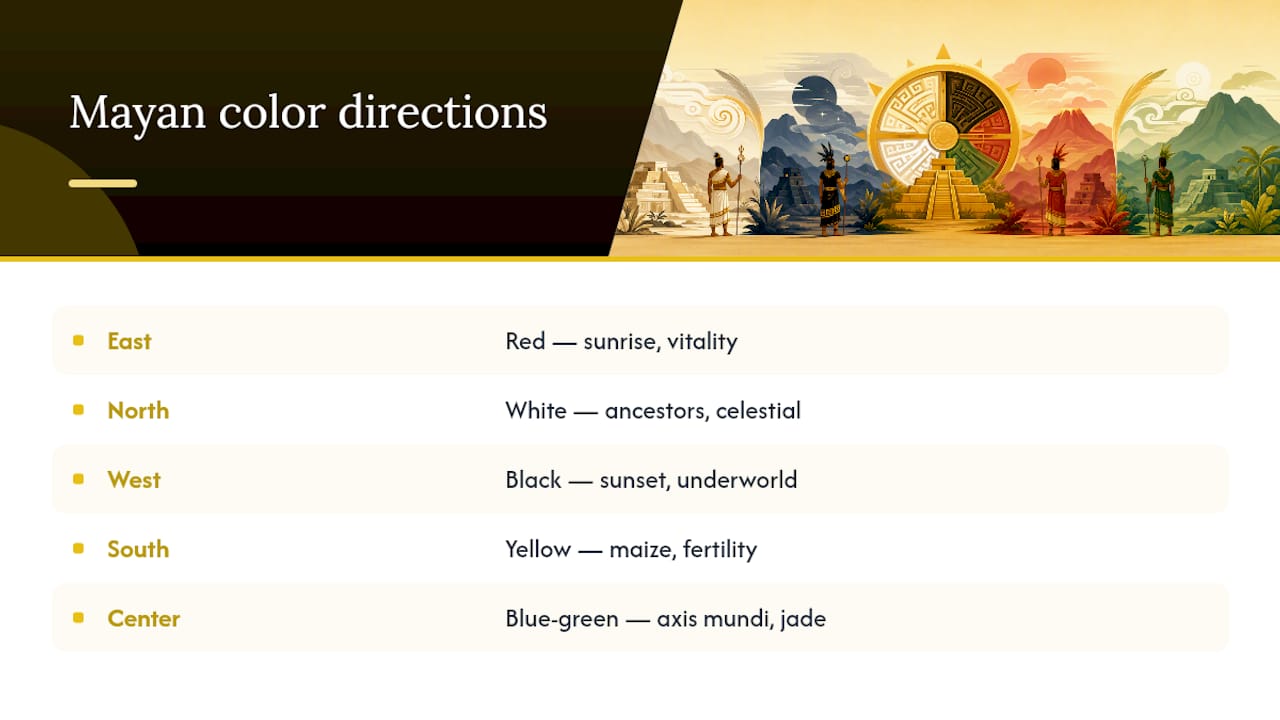 Mayan color directions

| | |
|---|---|
| East | Red — sunrise, vitality |
| North | White — ancestors, celestial |
| West | Black — sunset, underworld |
| South | Yellow — maize, fertility |
| Center | Blue-green — axis mundi, jade |